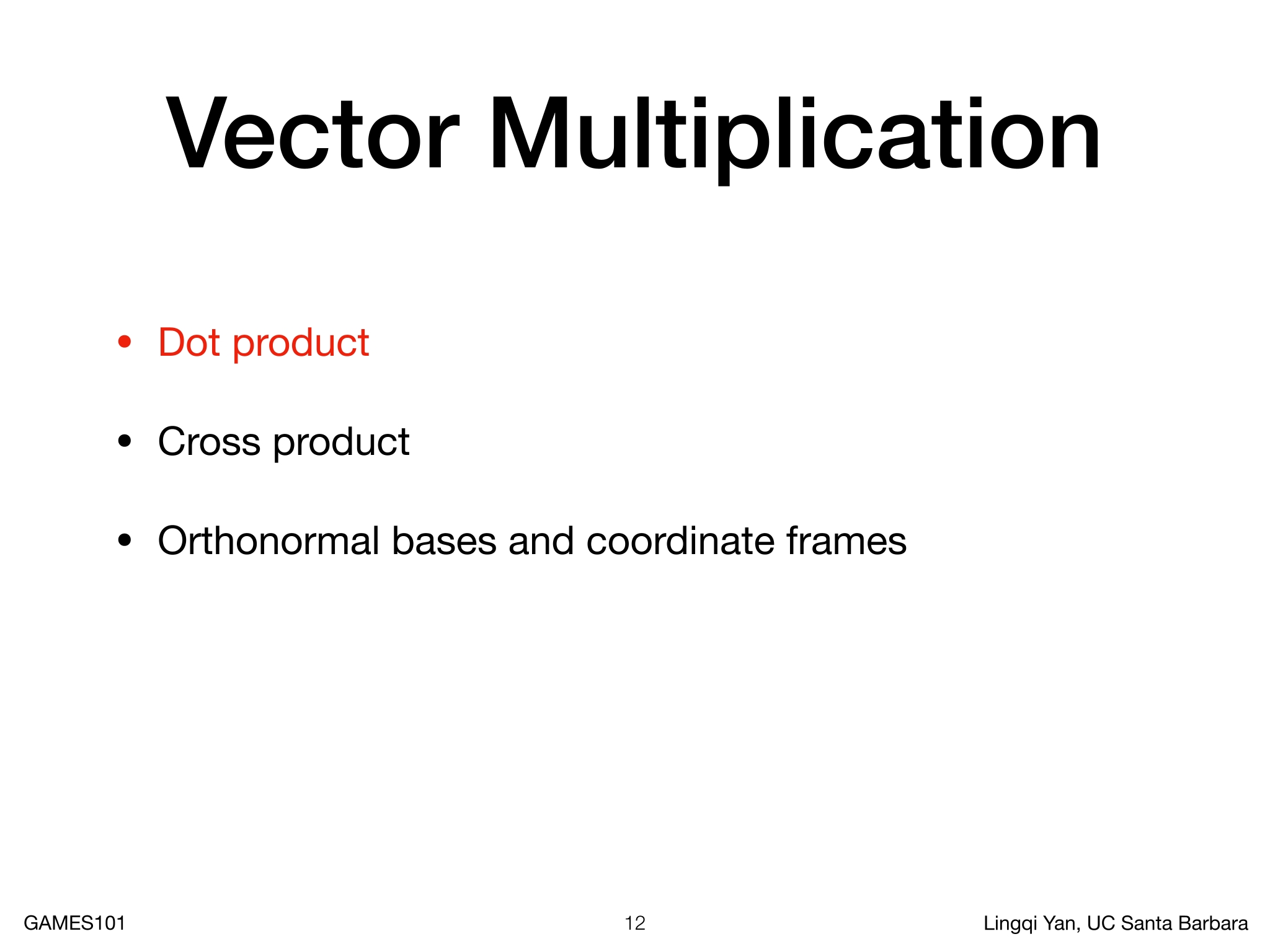 Vector Multiplication

• Dot product

• Cross product

• Orthonormal bases and coordinate frames

GAMES101

12

Lingqi Yan, UC Santa Barbara